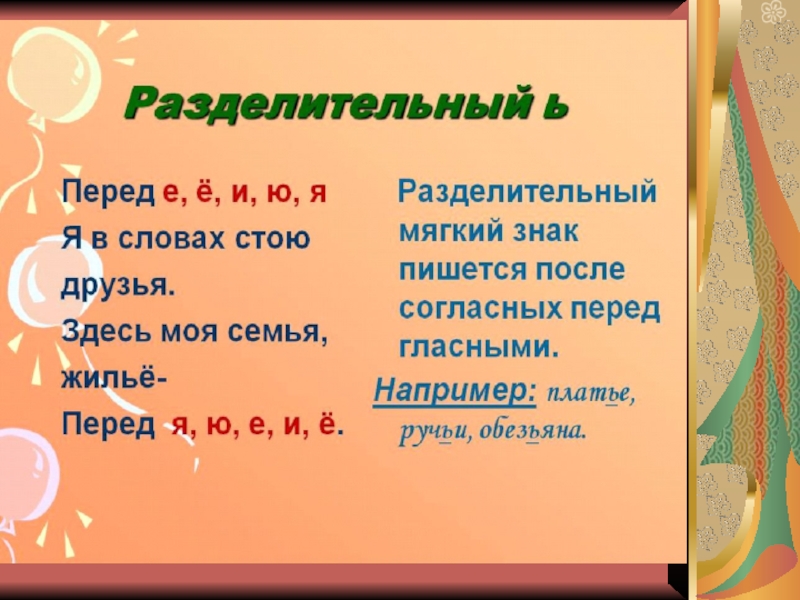 Разделительный ь

Перед е, ё, и, ю, я
Я в словах стою
друзья.
Здесь моя семья,
жильё-
Перед я, ю, е, и, ё.

Разделительный мягкий знак пишется после согласных перед гласными.

Например: платье, ручьи, обезьяна.